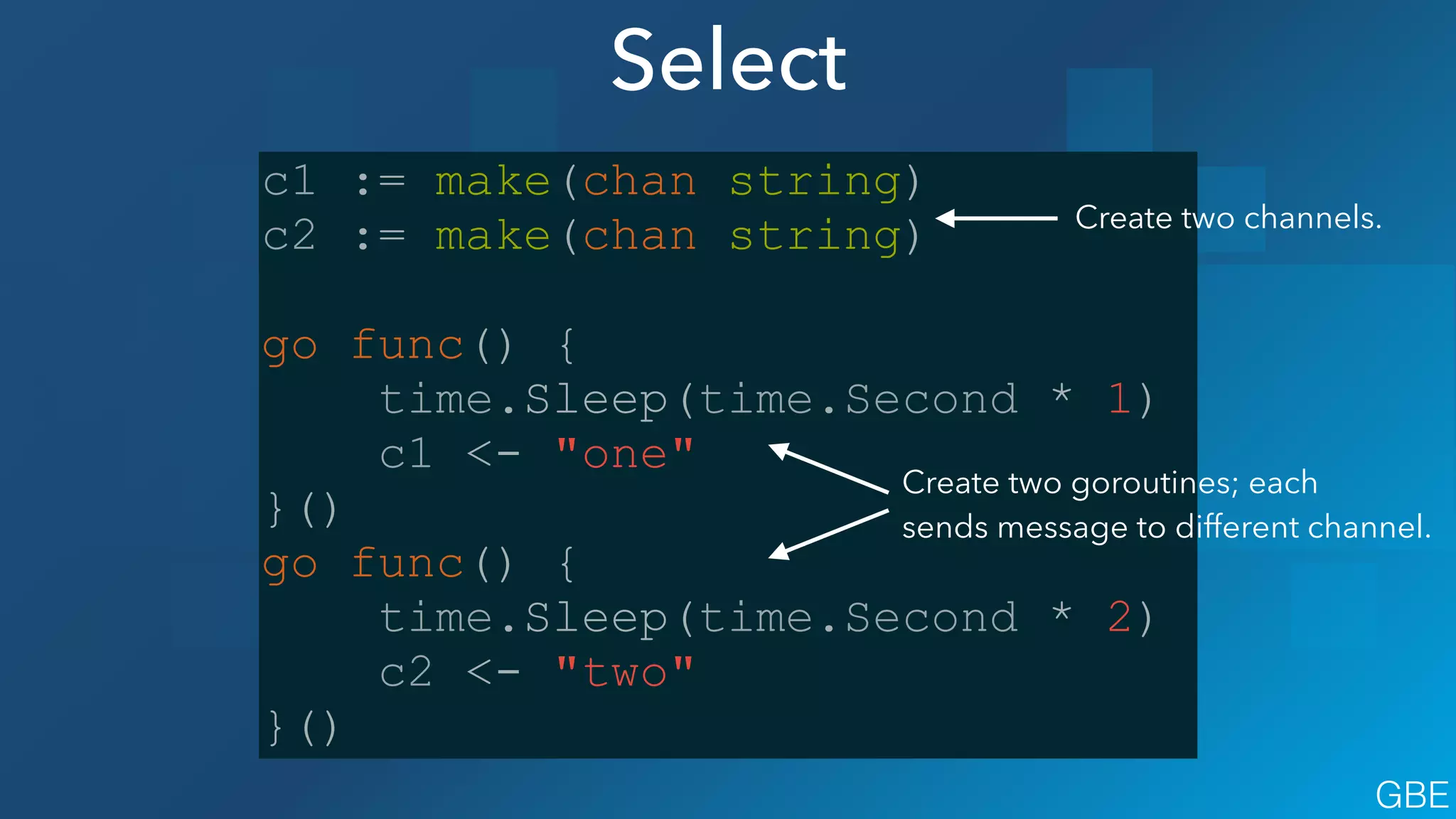 Select

c1 := make(chan string)
c2 := make(chan string)

go func() {
    time.Sleep(time.Second * 1)
    c1 <- "one"
}()
go func() {
    time.Sleep(time.Second * 2)
    c2 <- "two"
}()

Create two channels.

Create two goroutines; each sends message to different channel.

GBE